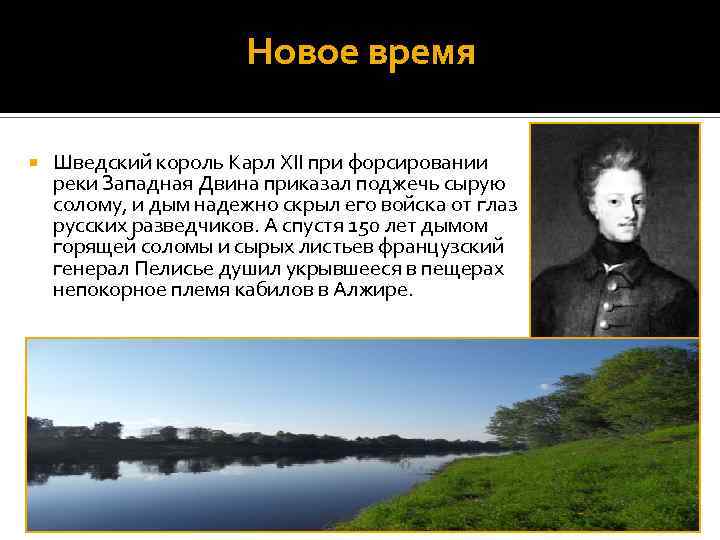 Новое время

Шведский король Карл XII при форсировании реки Западная Двина приказал поджечь сырую солому, и дым надежно скрыл его войска от глаз русских разведчиков. А спустя 150 лет дымом горящей соломы и сырых листьев французский генерал Пелисье душил укрывшееся в пещерах непокорное племя кабилов в Алжире.